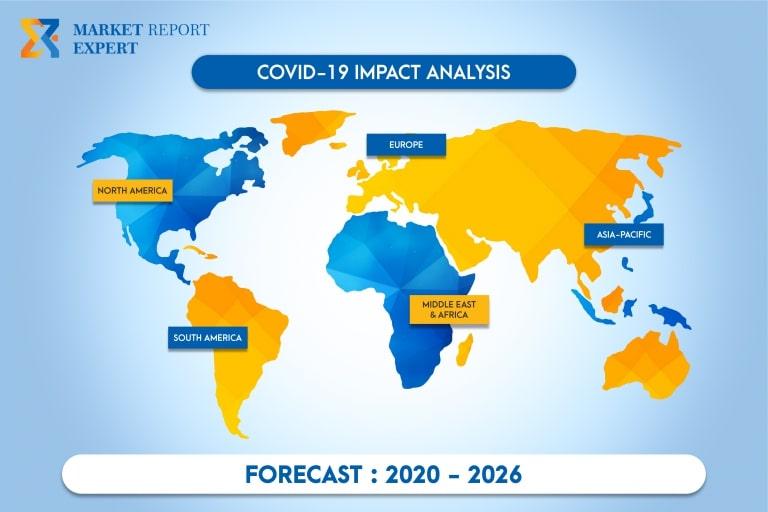 MARKET REPORT EXPERT

COVID-19 IMPACT ANALYSIS

EUROPE

NORTH AMERICA

ASIA-PACIFIC

MIDDLE EAST & AFRICA

SOUTH AMERICA

FORECAST : 2020 - 2026